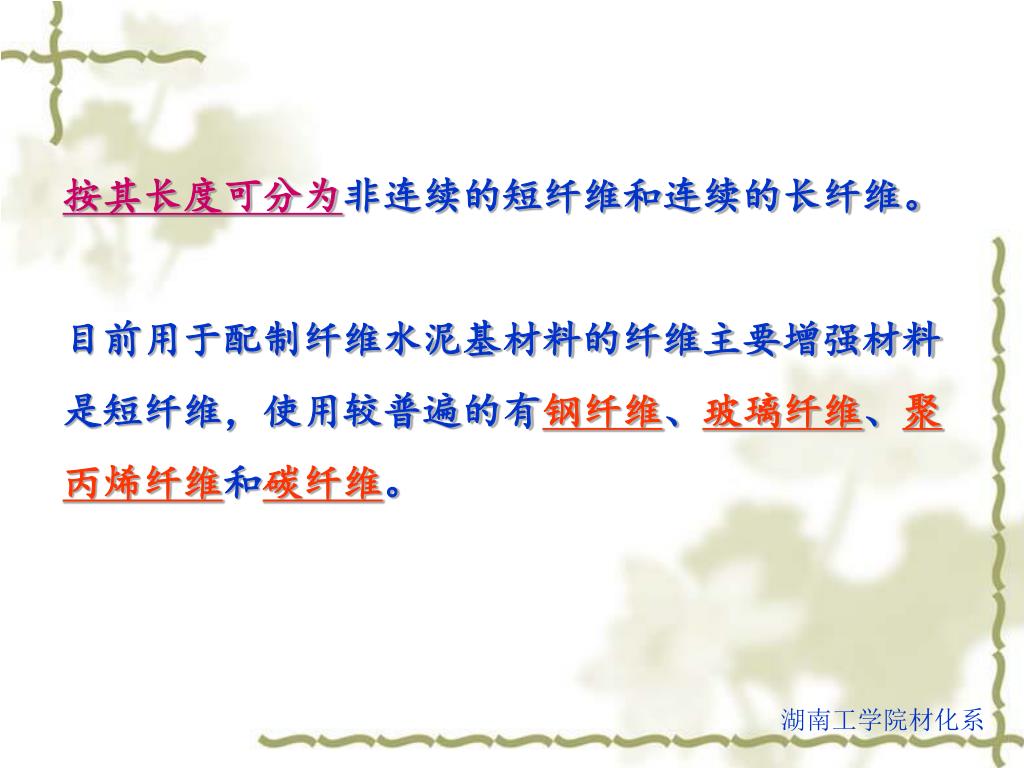 按其长度可分为非连续的短纤维和连续的长纤维。

目前用于配制纤维水泥基材料的纤维主要增强材料是短纤维，使用较普遍的有钢纤维、玻璃纤维、聚丙烯纤维和碳纤维。

湖南工学院材化系